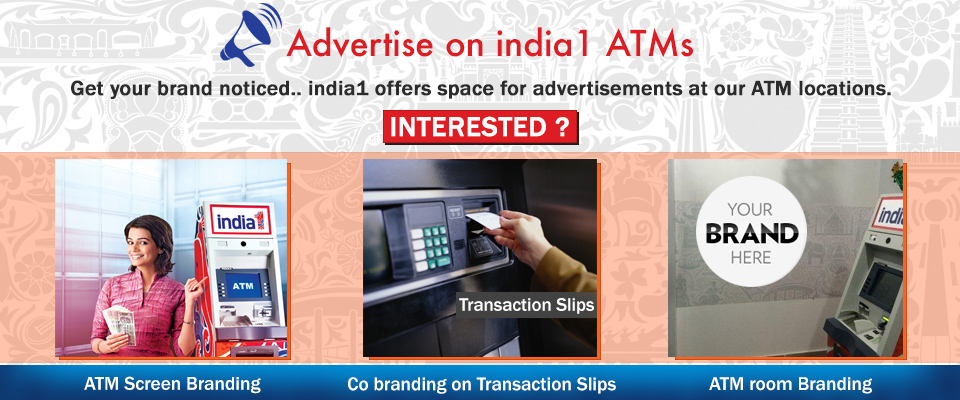 Advertise on india1 ATMs

Get your brand noticed.. india1 offers space for advertisements at our ATM locations.

INTERESTED ?

india1

ATM

Transaction Slips

YOUR BRAND HERE

indi

ATM Screen Branding

Co branding on Transaction Slips

ATM room Branding